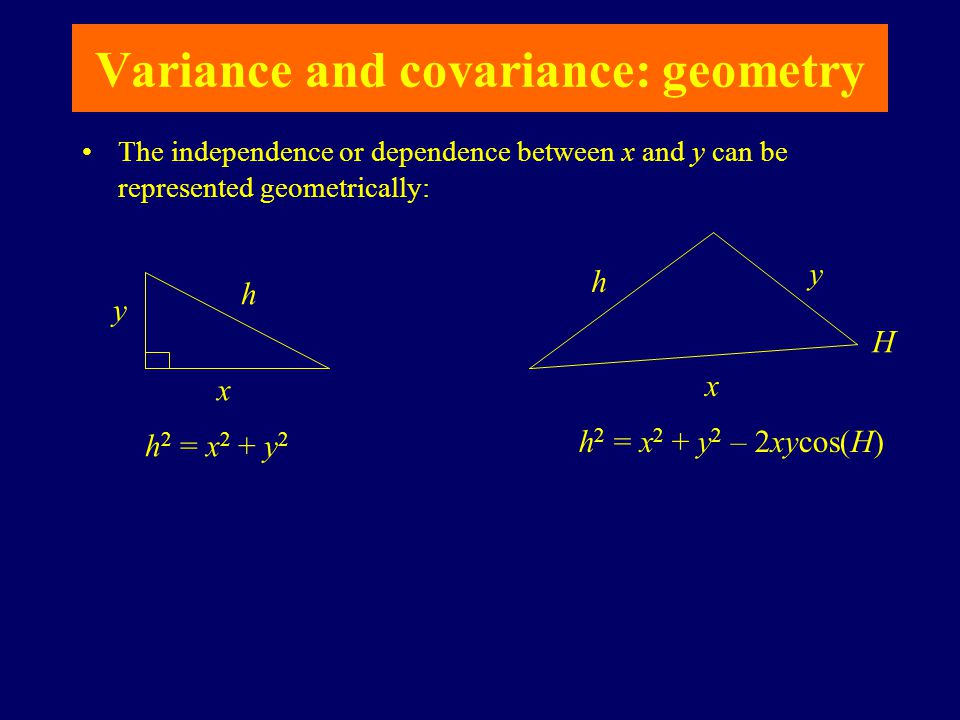 Variance and covariance: geometry

• The independence or dependence between $x$ and $y$ can be represented geometrically:

$y$

$h$

$x$

$h^2 = x^2 + y^2$

$h$

$y$

$H$

$x$

$h^2 = x^2 + y^2 - 2xy\cos(H)$